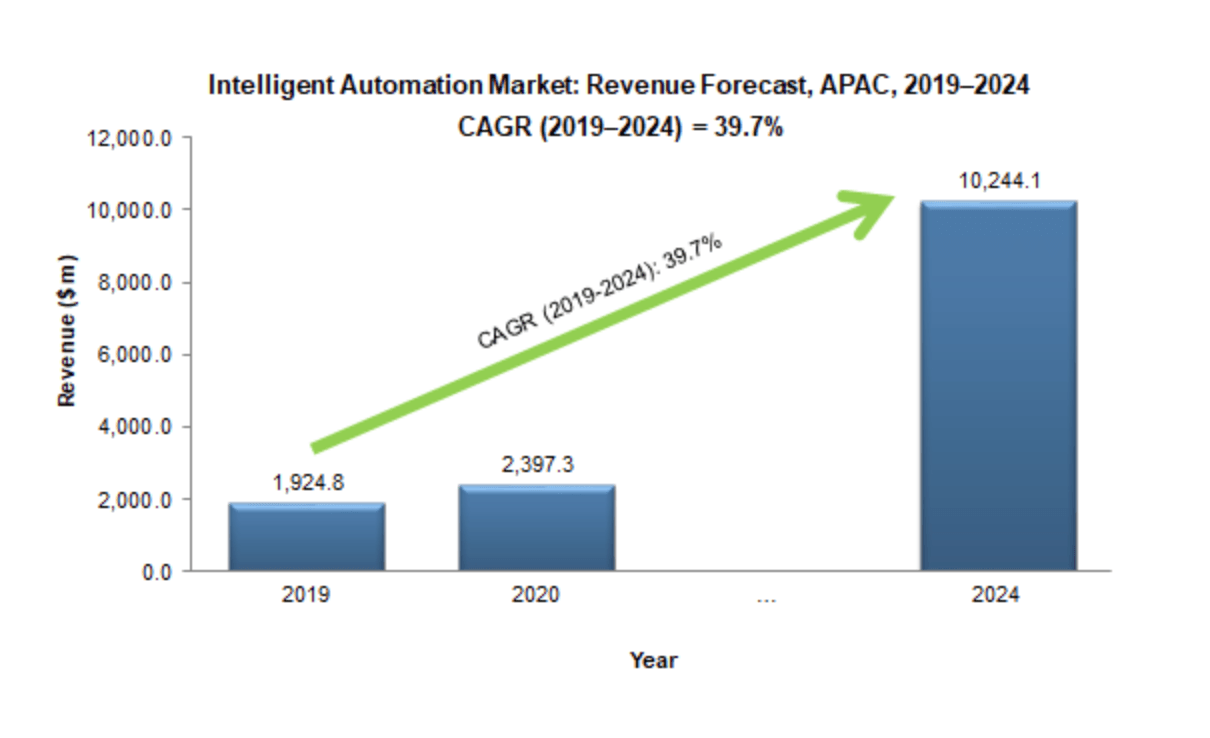 Intelligent Automation Market: Revenue Forecast, APAC, 2019–2024

CAGR (2019–2024) = 39.7%

Revenue ($ m)

12,000.0
10,000.0
8,000.0
6,000.0
4,000.0
2,000.0
0.0

CAGR (2019-2024): 39.7%

1,924.8
2,397.3
10,244.1

2019
2020
...
2024

Year